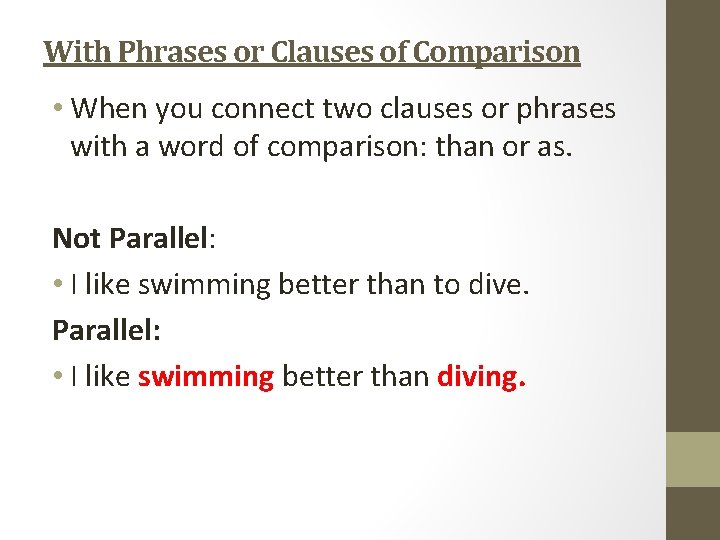 With Phrases or Clauses of Comparison

• When you connect two clauses or phrases with a word of comparison: than or as.

Not Parallel:

• I like swimming better than to dive.

Parallel:

• I like swimming better than diving.